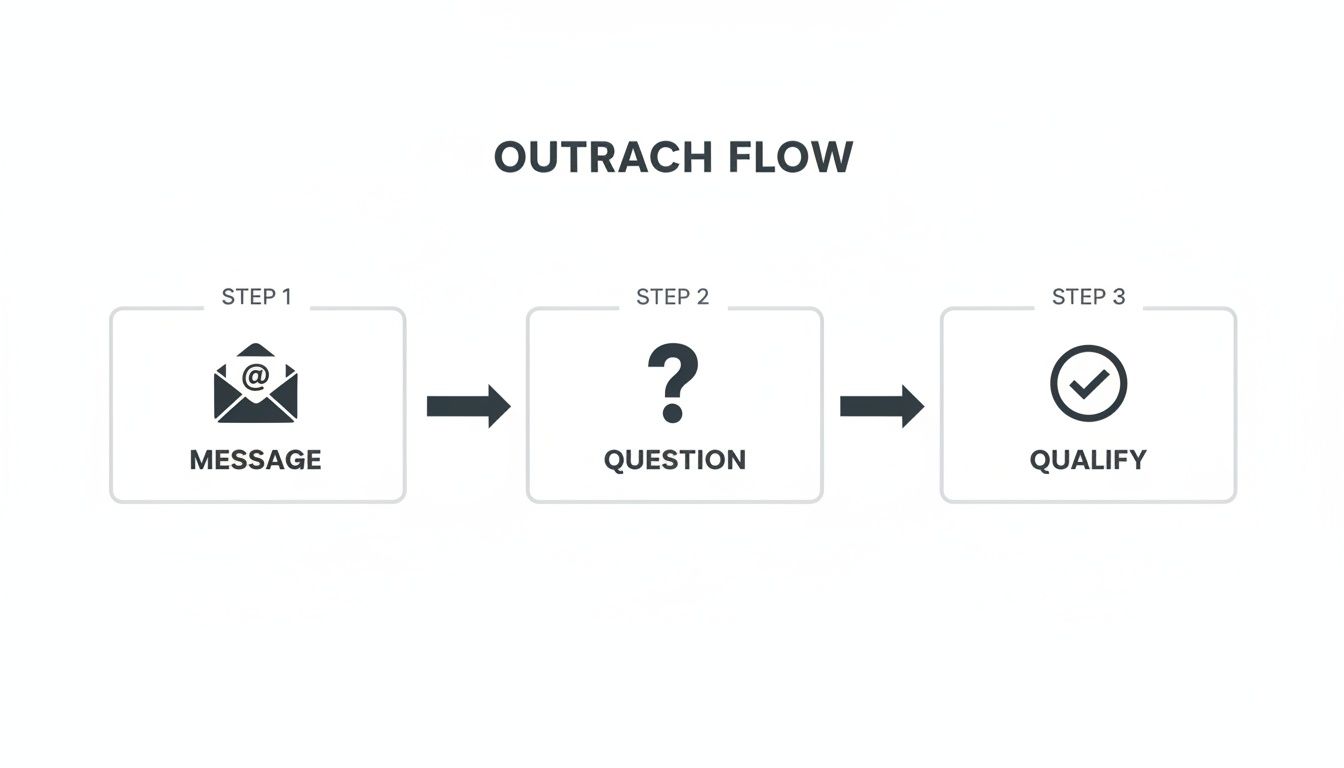 OUTRACH FLOW

STEP 1

@

MESSAGE

STEP 2

?

QUESTION

STEP 3

QUALIFY